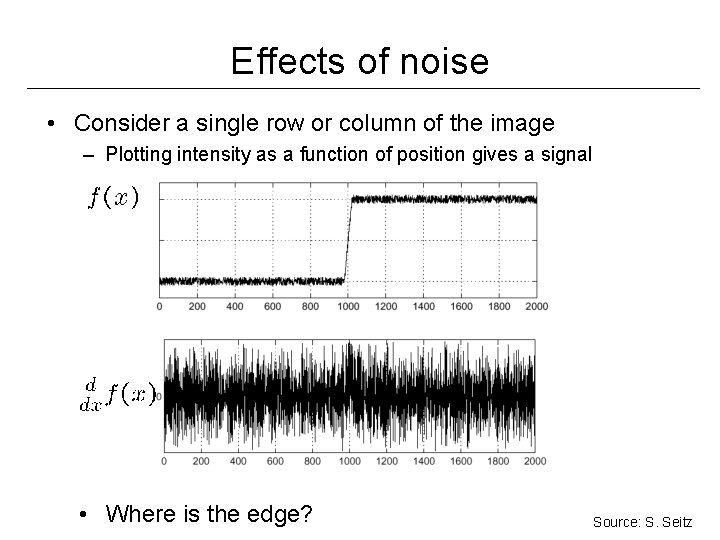 Effects of noise

• Consider a single row or column of the image
– Plotting intensity as a function of position gives a signal

$f(x)$

0 200 400 600 800 1000 1200 1400 1600 1800 2000

$\frac{d}{dx}f(x)$ 0

0 200 400 600 800 1000 1200 1400 1600 1800 2000

• Where is the edge?

Source: S. Seitz